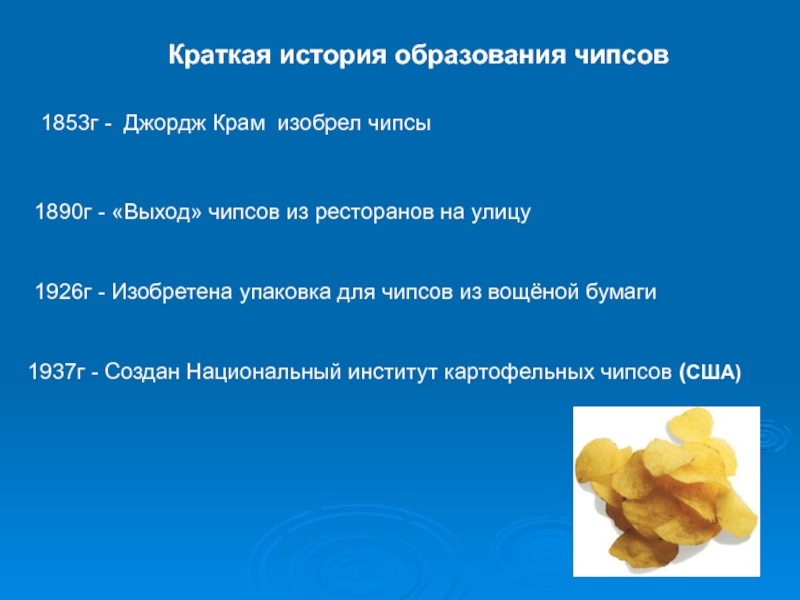 Краткая история образования чипсов

1853г - Джордж Крам изобрел чипсы

1890г - «Выход» чипсов из ресторанов на улицу

1926г - Изобретена упаковка для чипсов из вощёной бумаги

1937г - Создан Национальный институт картофельных чипсов (США)